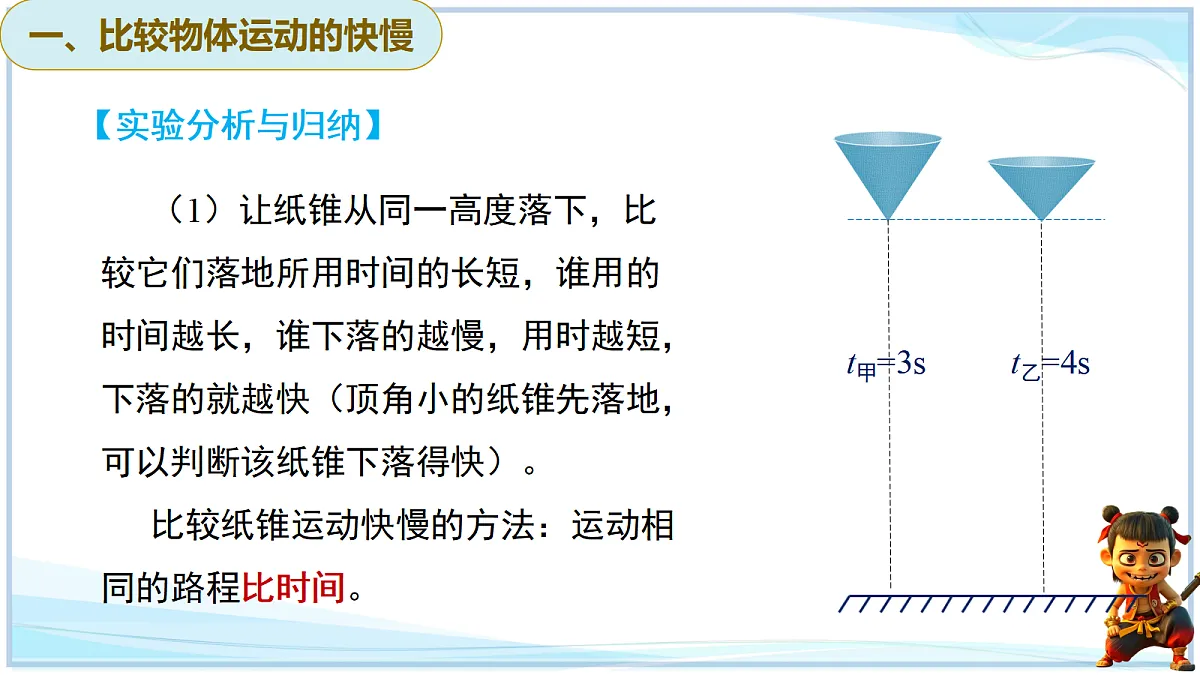 一、比较物体运动的快慢

【实验分析与归纳】

（1）让纸锥从同一高度落下，比较它们落地所用时间的长短，谁用的时间越长，谁下落的越慢，用时越短，下落的就越快（顶角小的纸锥先落地，可以判断该纸锥下落得快）。

比较纸锥运动快慢的方法：运动相同的路程比时间。

$t_{甲}=3s$

$t_{乙}=4s$